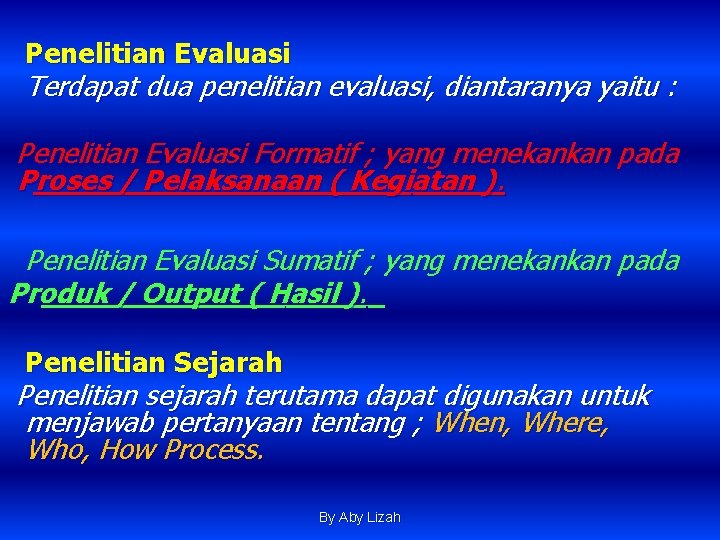 Penelitian Evaluasi
Terdapat dua penelitian evaluasi, diantaranya yaitu :

Penelitian Evaluasi Formatif ; yang menekankan pada Proses / Pelaksanaan ( Kegiatan ).

Penelitian Evaluasi Sumatif ; yang menekankan pada Produk / Output ( Hasil ).

Penelitian Sejarah
Penelitian sejarah terutama dapat digunakan untuk menjawab pertanyaan tentang ; When, Where, Who, How Process.

By Aby Lizah